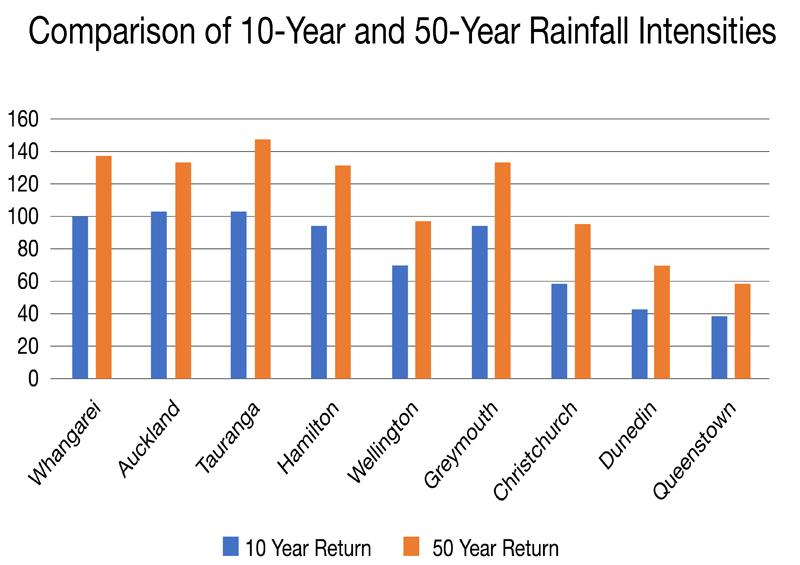 Comparison of 10-Year and 50-Year Rainfall Intensities

160
140
120
100
80
60
40
20
0

Whangarei
Auckland
Tauranga
Hamilton
Wellington
Greymouth
Christchurch
Dunedin
Queenstown

10 Year Return
50 Year Return